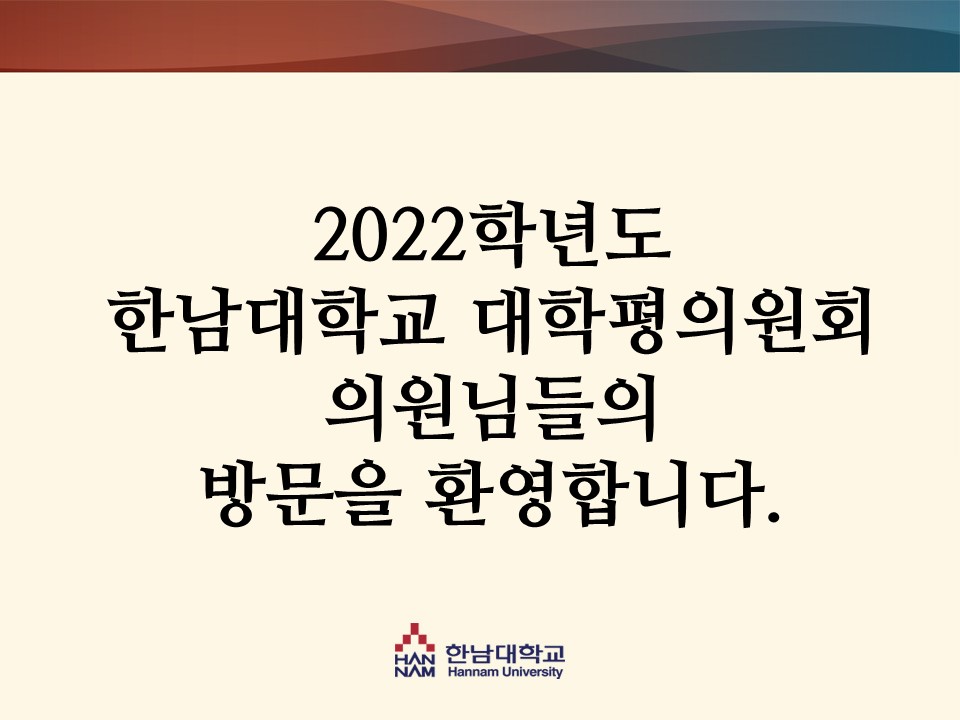 2022학년도
한남대학교 대학평의원회
의원님들의
방문을 환영합니다.

HAN NAM 한남대학교 Hannam University